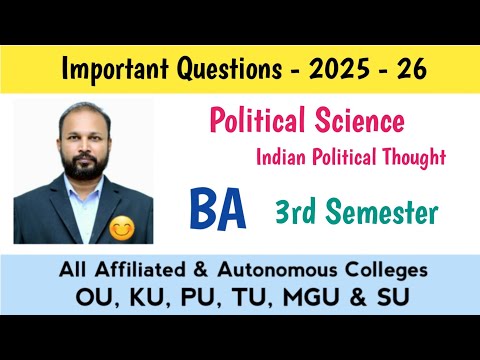 Important Questions - 2025 - 26

Political Science

Indian Political Thought

BA

3rd Semester

All Affiliated & Autonomous Colleges

OU, KU, PU, TU, MGU & SU